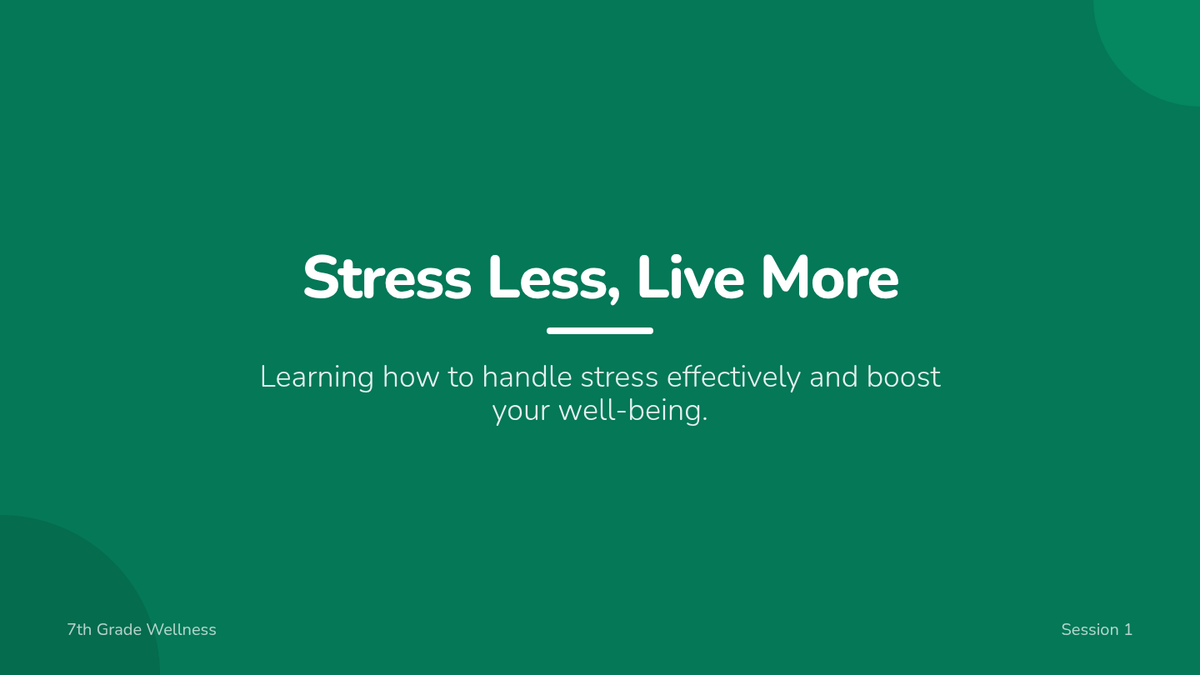 Stress Less, Live More

Learning how to handle stress effectively and boost your well-being.

7th Grade Wellness

Session 1